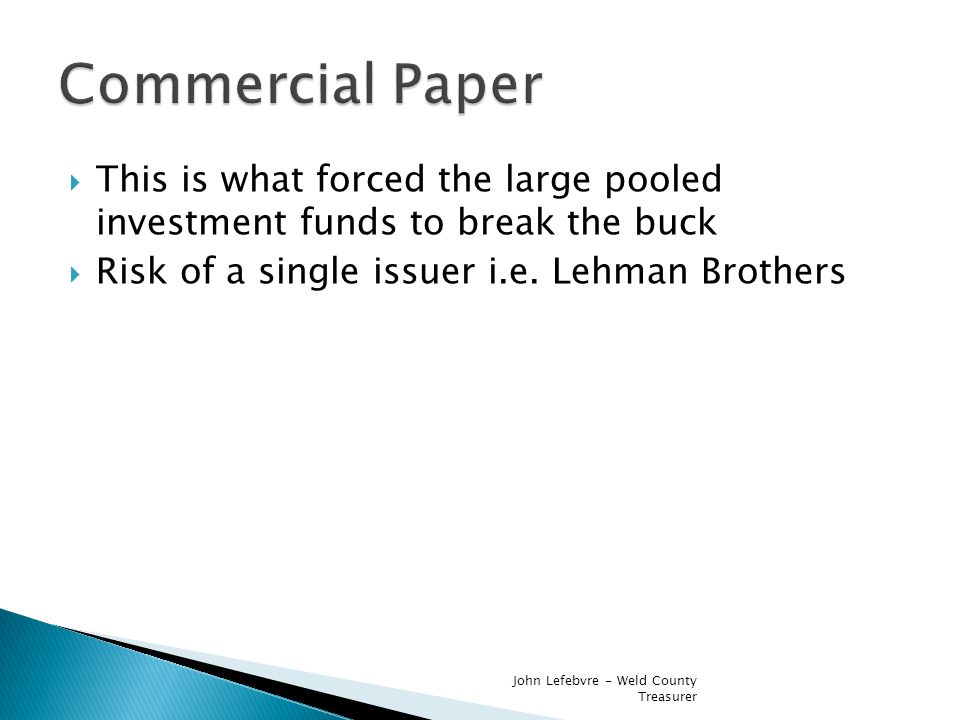 Commercial Paper

This is what forced the large pooled investment funds to break the buck

Risk of a single issuer i.e. Lehman Brothers

John Lefebvre - Weld County Treasurer